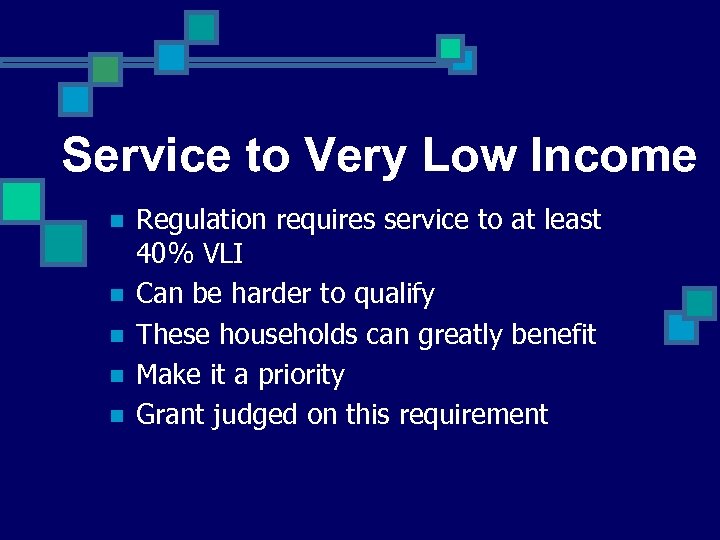 Service to Very Low Income

- Regulation requires service to at least 40% VLI
- Can be harder to qualify
- These households can greatly benefit
- Make it a priority
- Grant judged on this requirement